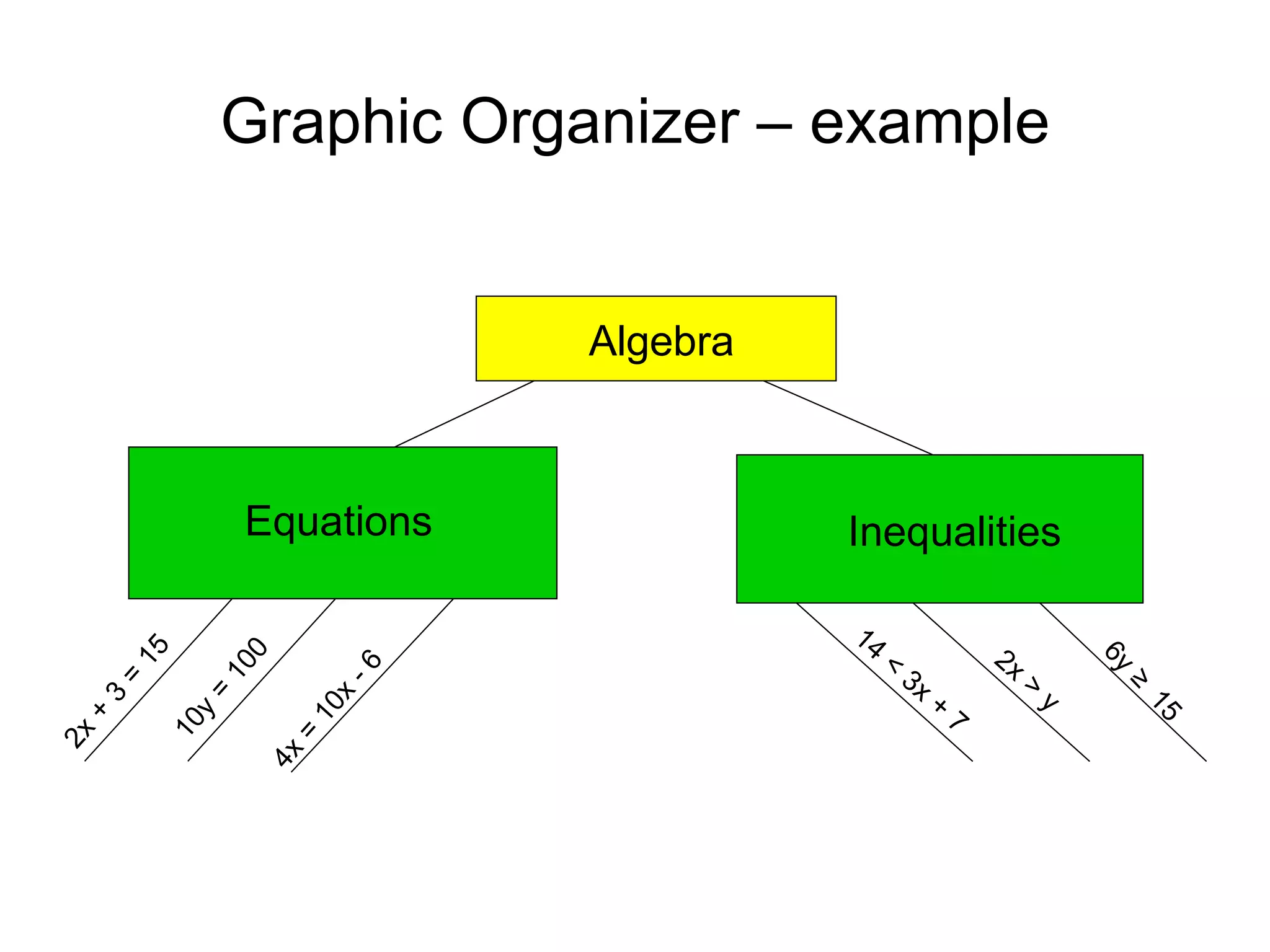 Graphic Organizer – example

Algebra

Equations

Inequalities

$2x + 3 = 15$

$10y = 100$

$4x = 10x - 6$

$14 < 3x + 7$

$2x > y$

$6y \geq 15$